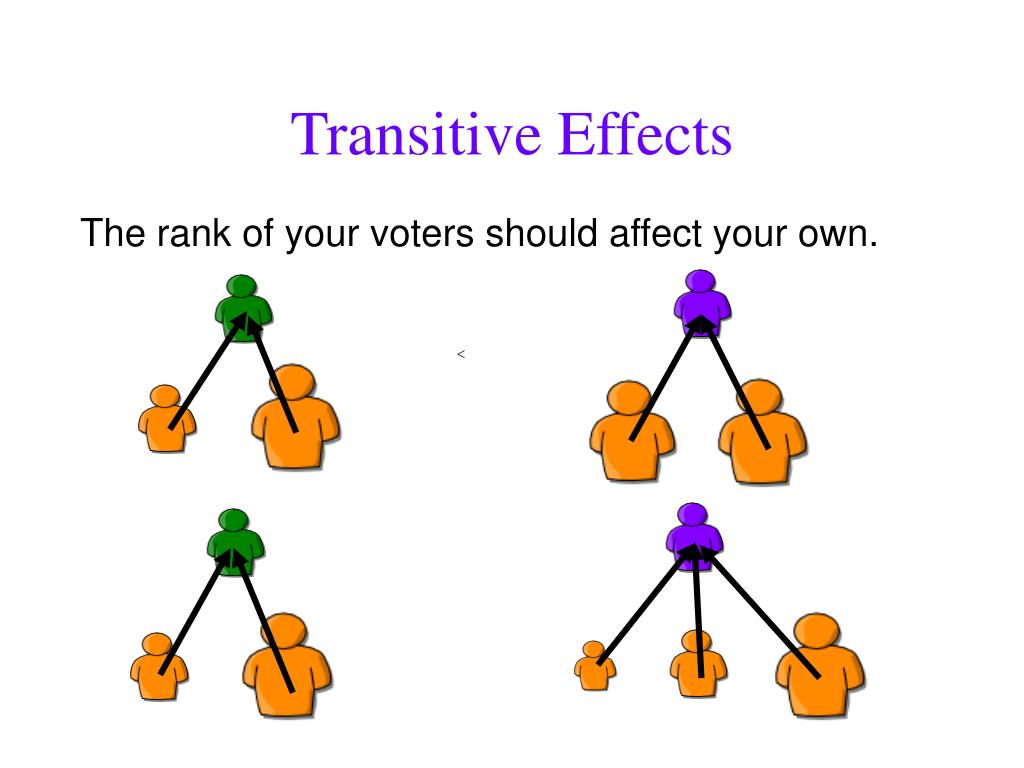 Transitive Effects

The rank of your voters should affect your own.

<